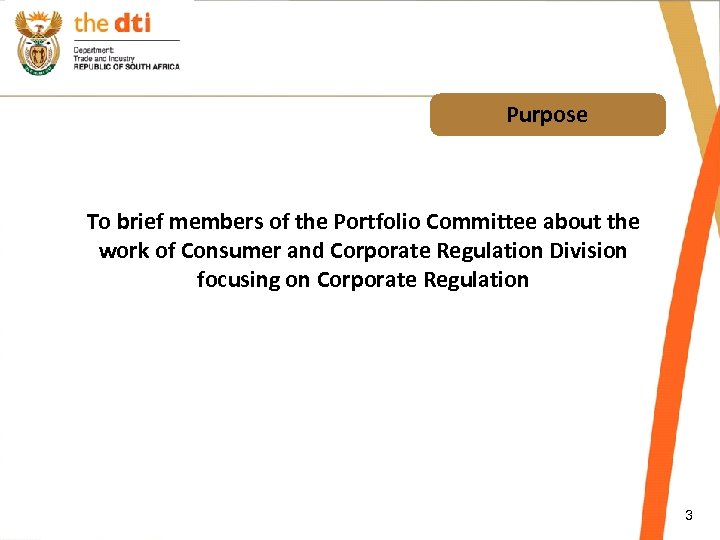 the dti

Department:
Trade and Industry
REPUBLIC OF SOUTH AFRICA

Purpose

To brief members of the Portfolio Committee about the work of Consumer and Corporate Regulation Division focusing on Corporate Regulation

3